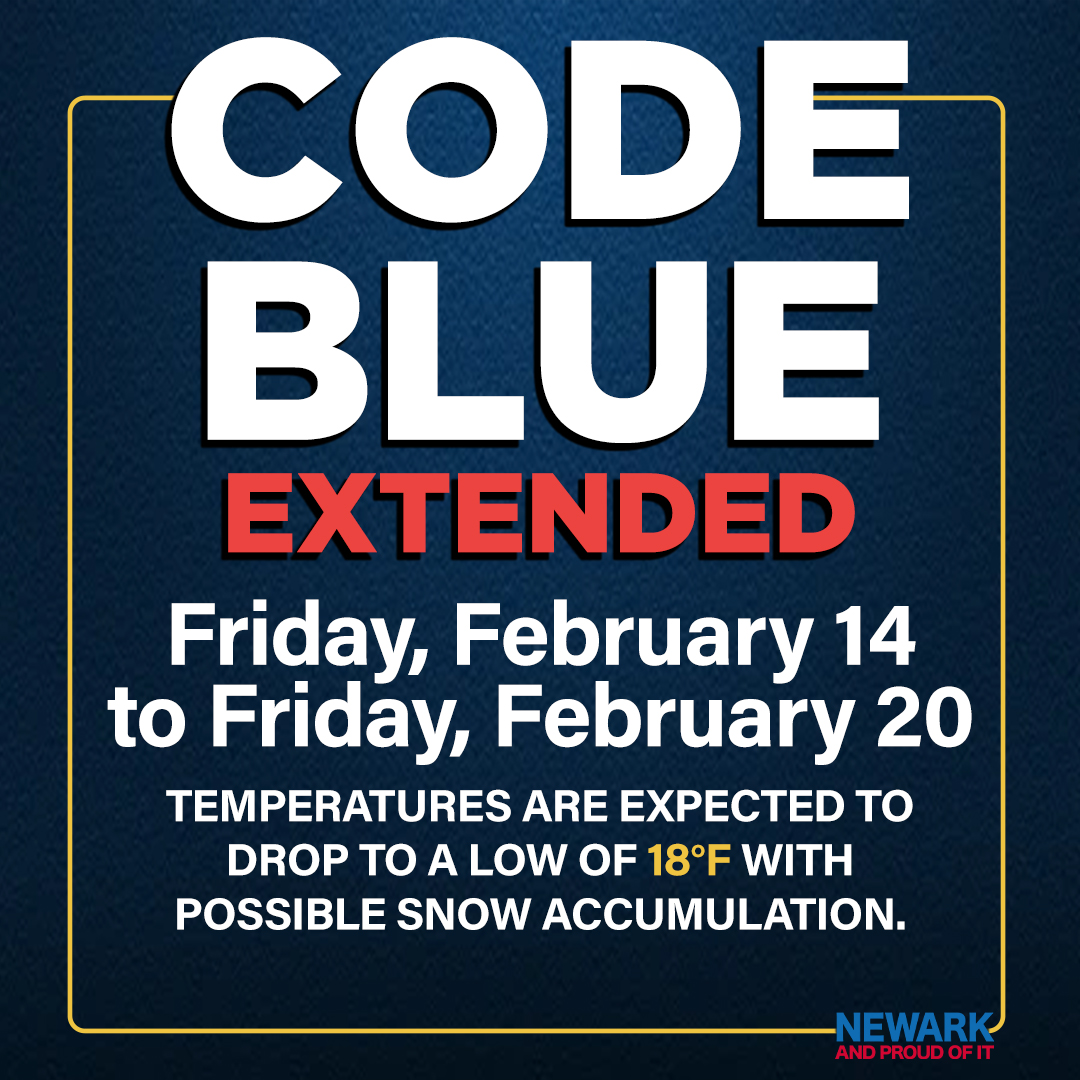 CODE BLUE
EXTENDED

Friday, February 14 to Friday, February 20

TEMPERATURES ARE EXPECTED TO DROP TO A LOW OF 18°F WITH POSSIBLE SNOW ACCUMULATION.

NEWARK
AND PROUD OF IT